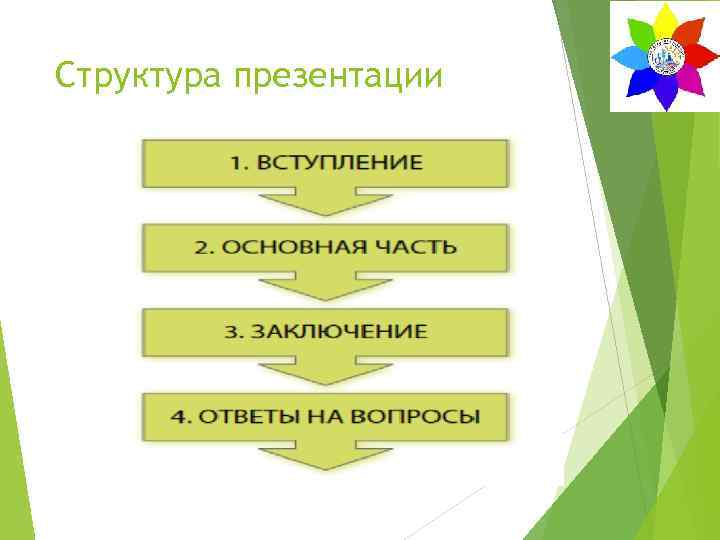 Структура презентации

1. ВСТУПЛЕНИЕ

2. ОСНОВНАЯ ЧАСТЬ

3. ЗАКЛЮЧЕНИЕ

4. ОТВЕТЫ НА ВОПРОСЫ